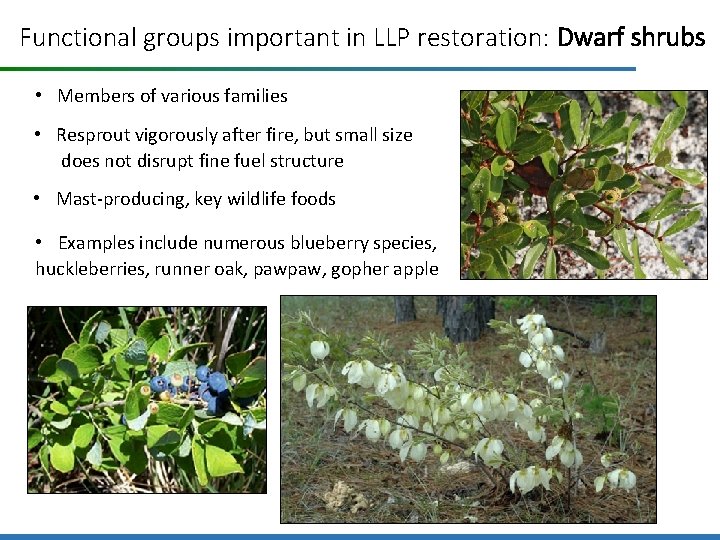 Functional groups important in LLP restoration: Dwarf shrubs

• Members of various families

• Resprout vigorously after fire, but small size does not disrupt fine fuel structure

• Mast-producing, key wildlife foods

• Examples include numerous blueberry species, huckleberries, runner oak, pawpaw, gopher apple